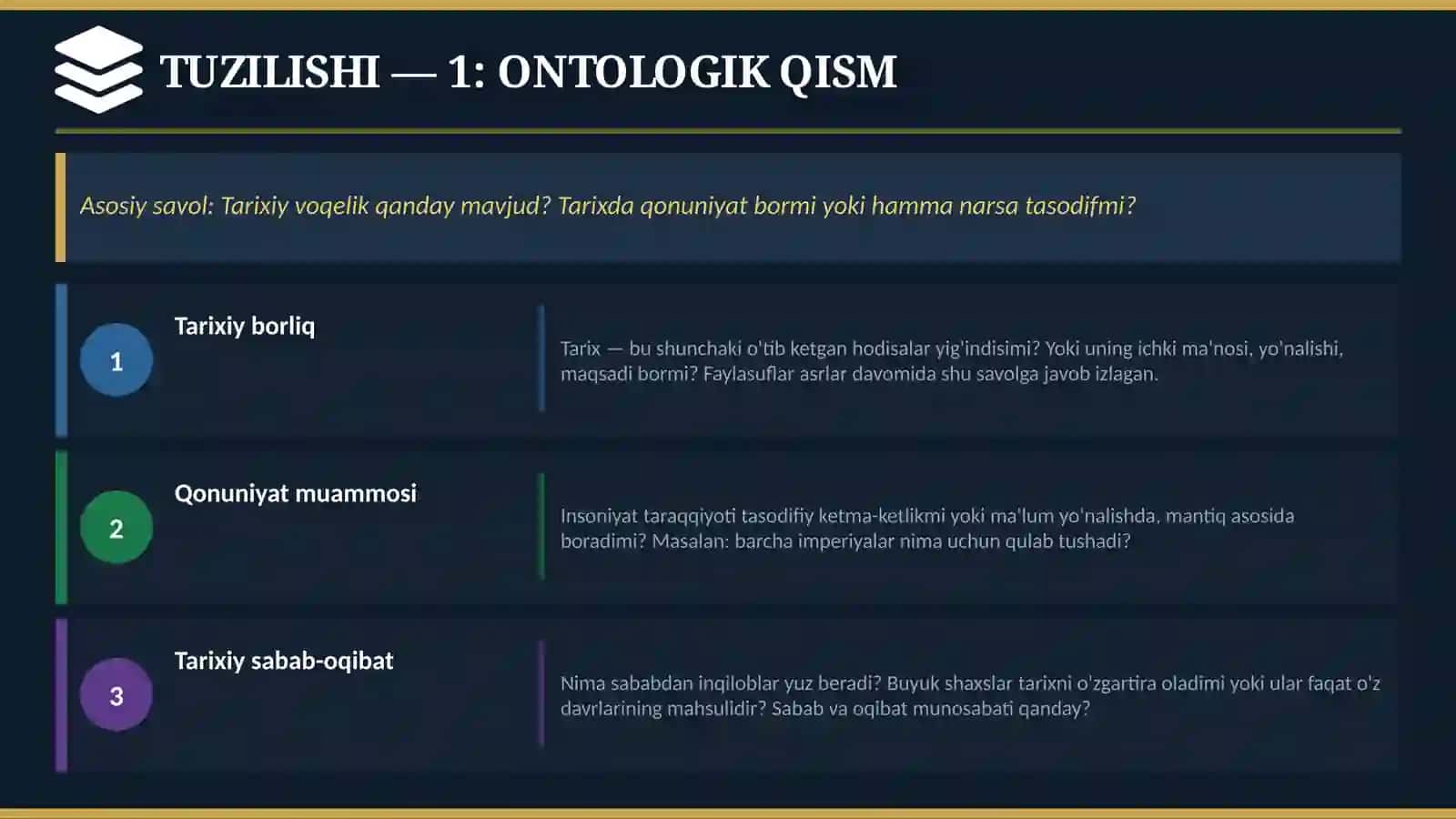 TUZILISHI — 1: ONTOLOGIK QISM

Asosiy savol: Tarixiy voqelik qanday mavjud? Tarixda qonuniyat bormi yoki hamma narsa tasodifmi?

1

Tarixiy borliq

Tarix — bu shunchaki o'tib ketgan hodisalar yig'indisimi? Yoki uning ichki ma'nosi, yo'nalishi, maqsadi bormi? Faylasuflar asrlar davomida shu savolga javob izlagan.

2

Qonuniyat muammosi

Insoniyat taraqqiyoti tasodifiy ketma-ketlikmi yoki ma'lum yo'nalishda, mantiq asosida boradimi? Masalan: barcha imperiyalar nima uchun qulab tushadi?

3

Tarixiy sabab-oqibat

Nima sababdan inqiloblar yuz beradi? Buyuk shaxslar tarixni o'zgartira oladimi yoki ular faqat o'z davrlarining mahsulidir? Sabab va oqibat munosabati qanday?